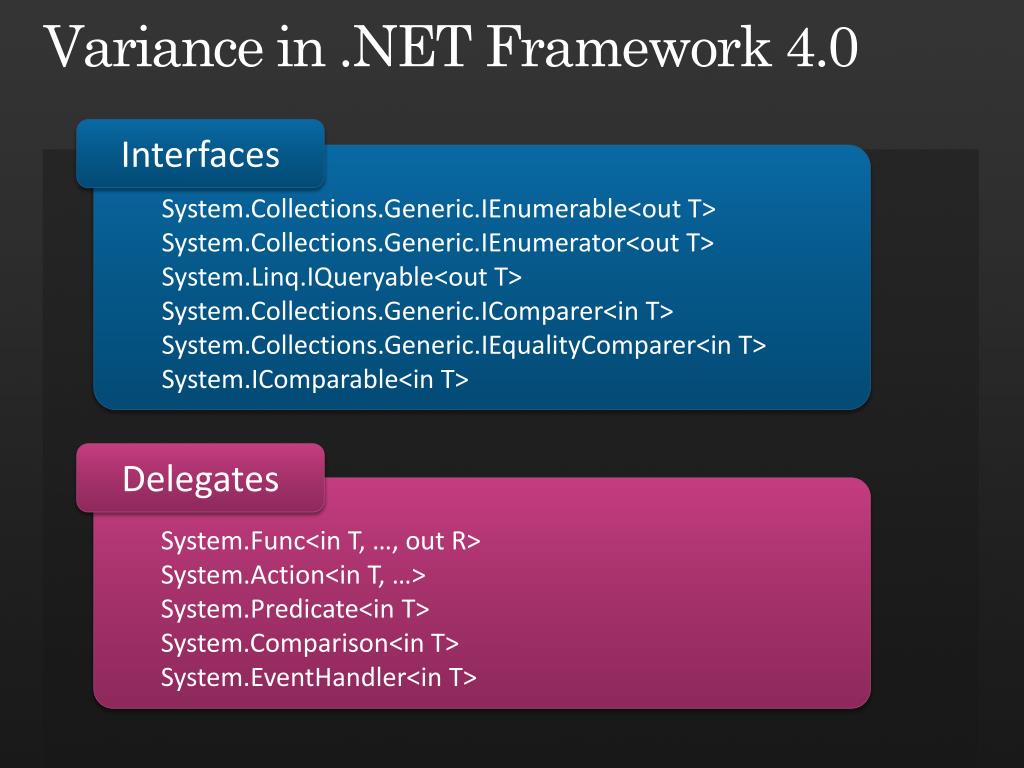 Variance in .NET Framework 4.0

Interfaces

System.Collections.Generic.IEnumerable<out T>
System.Collections.Generic.IEnumerator<out T>
System.Linq.IQueryable<out T>
System.Collections.Generic.IComparer<in T>
System.Collections.Generic.IEqualityComparer<in T>
System.IComparable<in T>

Delegates

System.Func<in T, …, out R>
System.Action<in T, …>
System.Predicate<in T>
System.Comparison<in T>
System.EventHandler<in T>